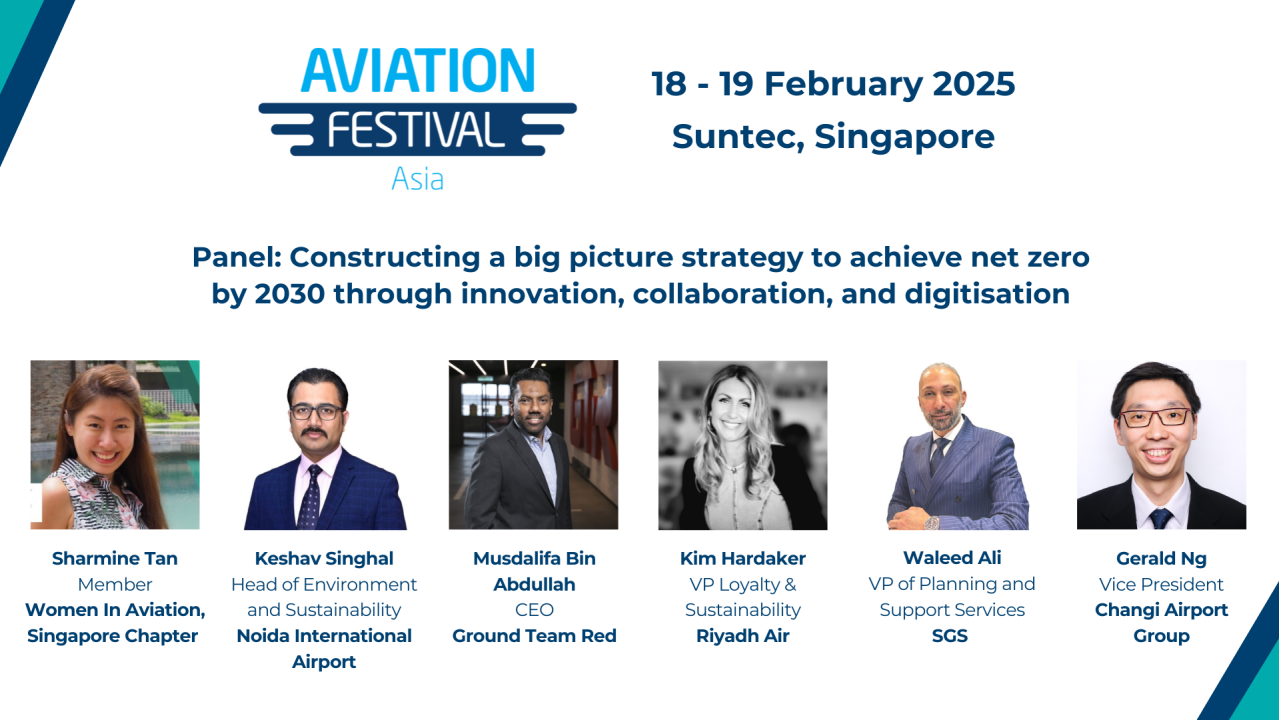 AVIATION
FESTIVAL
Asia

18 - 19 February 2025
Suntec, Singapore

Panel: Constructing a big picture strategy to achieve net zero by 2030 through innovation, collaboration, and digitisation

Sharmine Tan
Member
Women In Aviation, Singapore Chapter

Keshav Singhal
Head of Environment and Sustainability
Noida International Airport

Musdalifa Bin Abdullah
CEO
Ground Team Red

Kim Hardaker
VP Loyalty & Sustainability
Riyadh Air

Waleed Ali
VP of Planning and Support Services
SGS

Gerald Ng
Vice President
Changi Airport Group